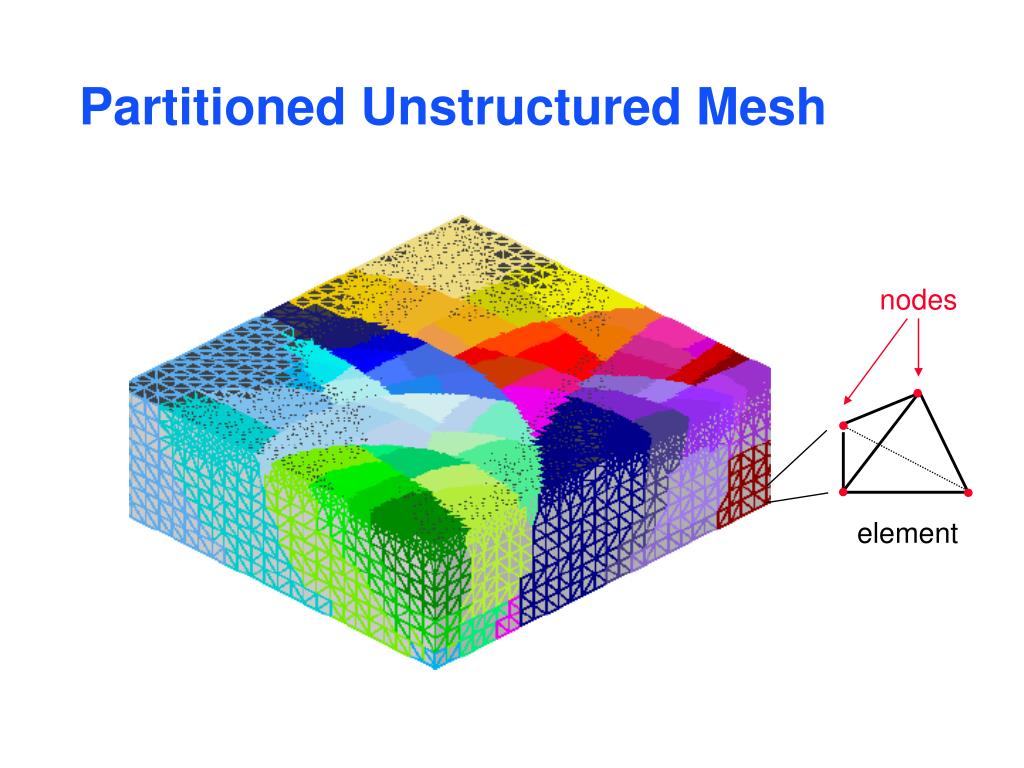 Partitioned Unstructured Mesh

nodes

element